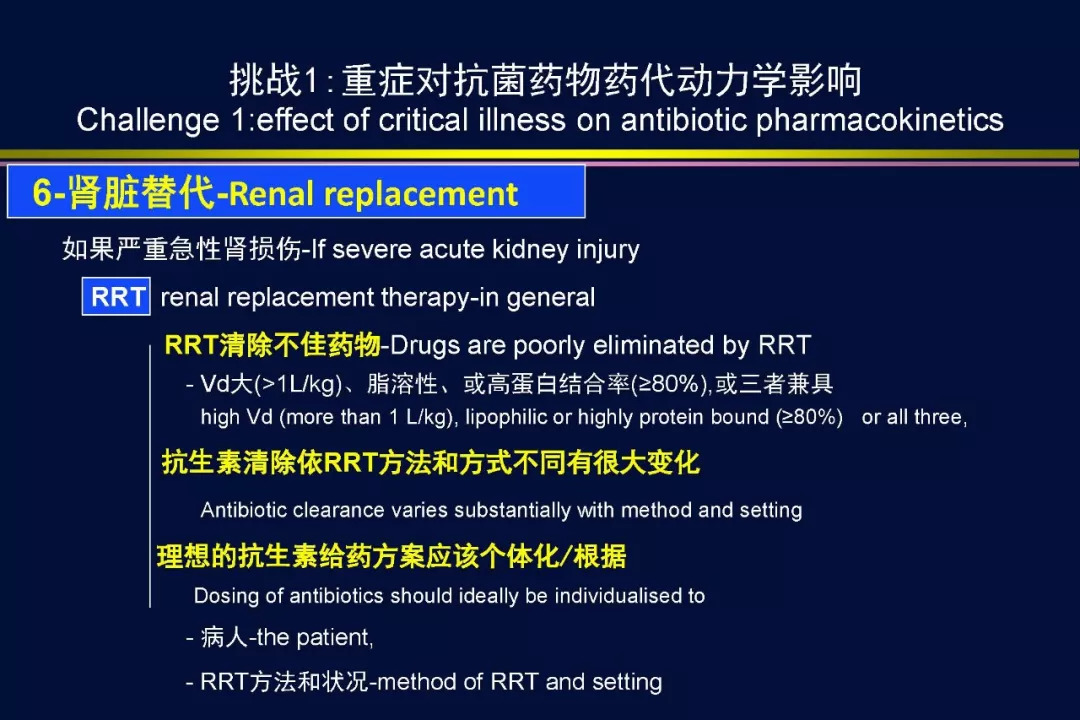 挑战1: 重症对抗菌药物药代动力学影响
Challenge 1:effect of critical illness on antibiotic pharmacokinetics

6-肾脏替代-Renal replacement

如果严重急性肾损伤-If severe acute kidney injury

RRT renal replacement therapy-in general

RRT清除不佳药物-Drugs are poorly eliminated by RRT

- Vd大(>1L/kg)、脂溶性、或高蛋白结合率(≥80%),或三者兼具
high Vd (more than 1 L/kg), lipophilic or highly protein bound (≥80%) or all three,

抗生素清除依RRT方法和方式不同有很大变化

Antibiotic clearance varies substantially with method and setting

理想的抗生素给药方案应该个体化/根据

Dosing of antibiotics should ideally be individualised to

- 病人-the patient,

- RRT方法和状况-method of RRT and setting